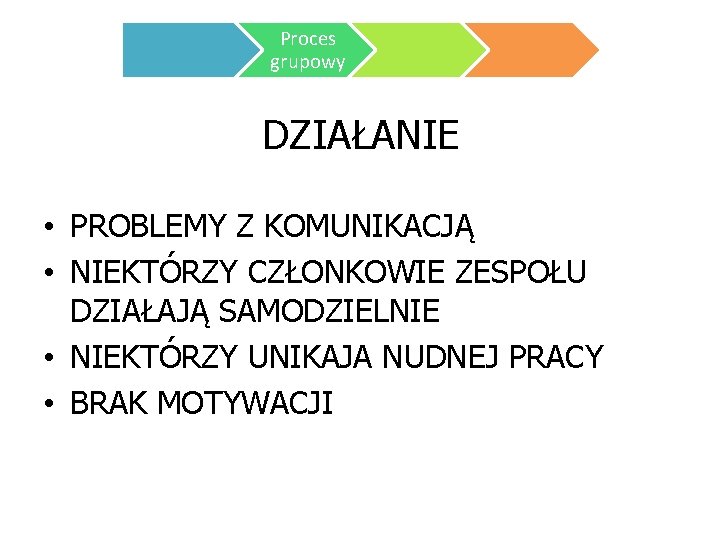 Proces grupowy

DZIAŁANIE

• PROBLEMY Z KOMUNIKACJĄ
• NIEKTÓRZY CZŁONKOWIE ZESPOŁU DZIAŁAJĄ SAMODZIELNIE
• NIEKTÓRZY UNIKAJA NUDNEJ PRACY
• BRAK MOTYWACJI